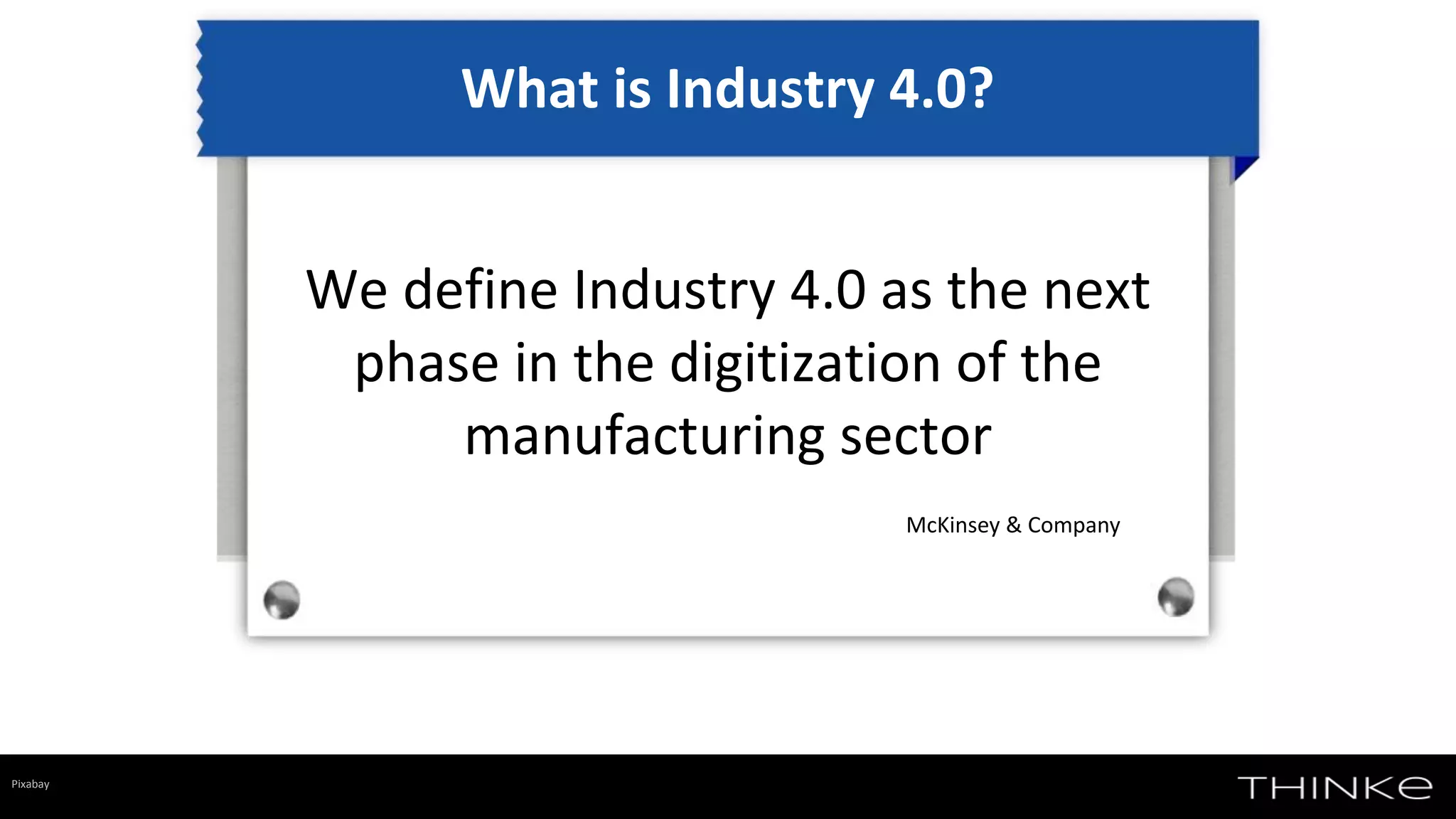 What is Industry 4.0?

We define Industry 4.0 as the next phase in the digitization of the manufacturing sector

McKinsey & Company

Pixabay

THINKe